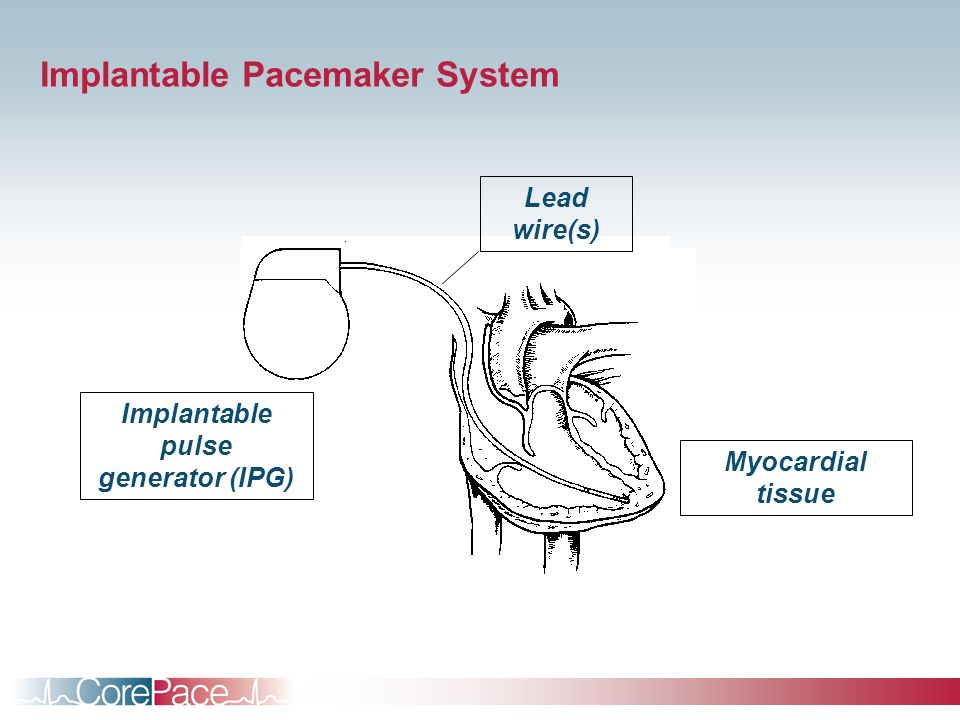 Implantable Pacemaker System

Lead wire(s)

Implantable pulse generator (IPG)

Myocardial tissue

CorePace